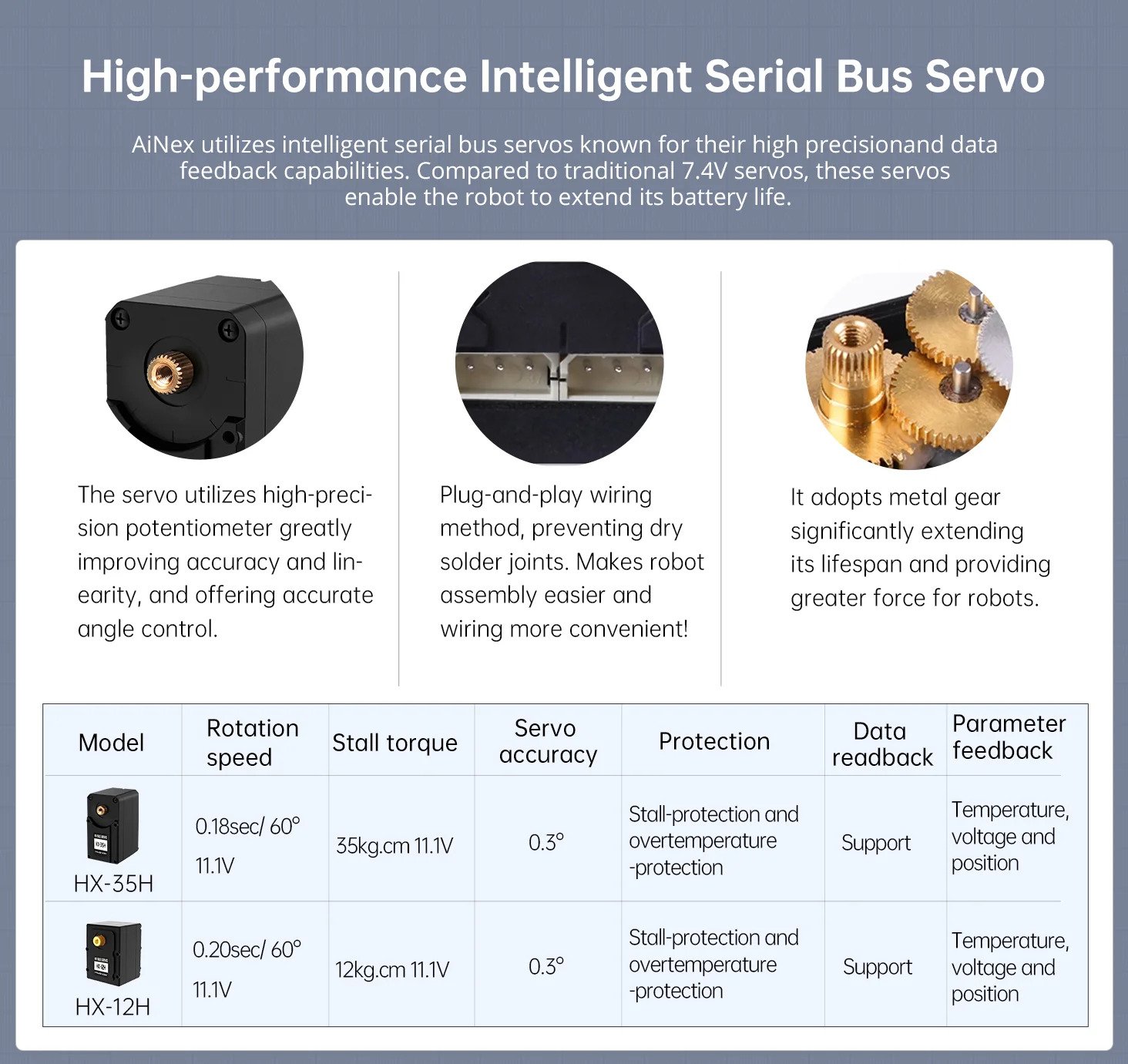 High-performance Intelligent Serial Bus Servo

AiNex utilizes intelligent serial bus servos known for their high precisionand data feedback capabilities. Compared to traditional 7.4V servos, these servos enable the robot to extend its battery life.

The servo utilizes high-precision potentiometer greatly improving accuracy and linearity, and offering accurate angle control.

Plug-and-play wiring method, preventing dry solder joints. Makes robot assembly easier and wiring more convenient!

It adopts metal gear significantly extending its lifespan and providing greater force for robots.

| Model | Rotation speed | Stall torque | Servo accuracy | Protection | Data readback | Parameter feedback |
|---|---|---|---|---|---|---|
| HX-35H | 0.18sec/ 60° 11.1V | 35kg.cm 11.1V | 0.3° | Stall-protection and overtemperature -protection | Support | Temperature, voltage and position |
| HX-12H | 0.20sec/ 60° 11.1V | 12kg.cm 11.1V | 0.3° | Stall-protection and overtemperature -protection | Support | Temperature, voltage and position |